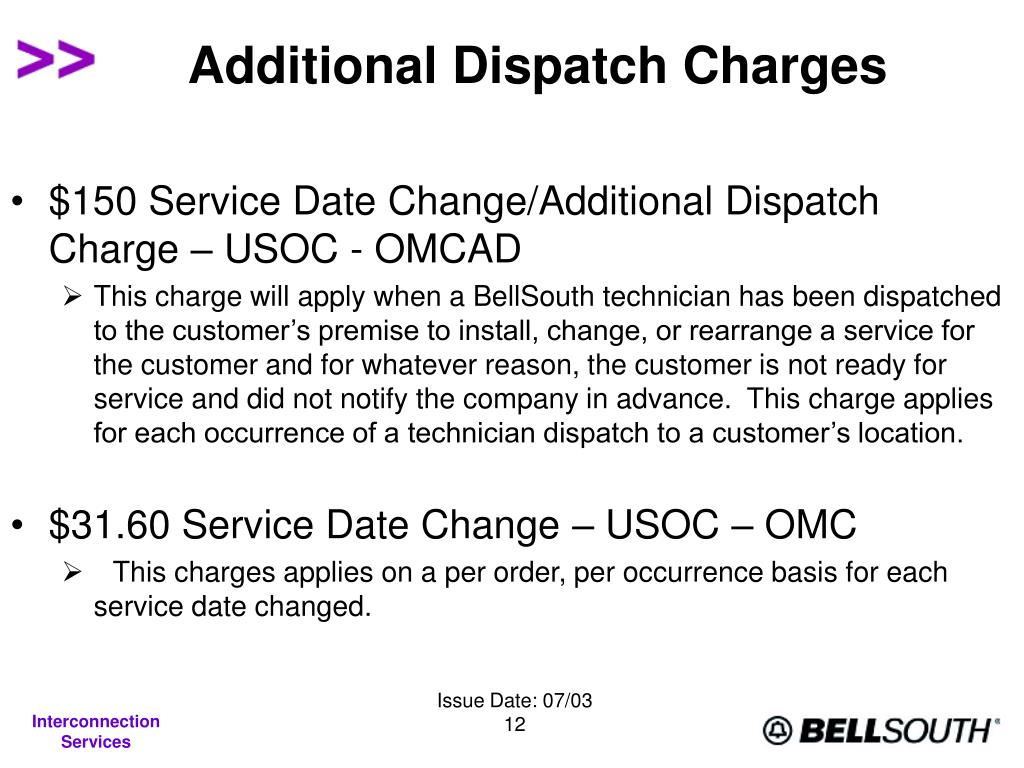 >> Additional Dispatch Charges

• \$150 Service Date Change/Additional Dispatch Charge – USOC - OMCAD

➢ This charge will apply when a BellSouth technician has been dispatched to the customer's premise to install, change, or rearrange a service for the customer and for whatever reason, the customer is not ready for service and did not notify the company in advance. This charge applies for each occurrence of a technician dispatch to a customer's location.

• \$31.60 Service Date Change – USOC – OMC

➢ This charges applies on a per order, per occurrence basis for each service date changed.

Issue Date: 07/03
12

Interconnection Services

BELLSOUTH®